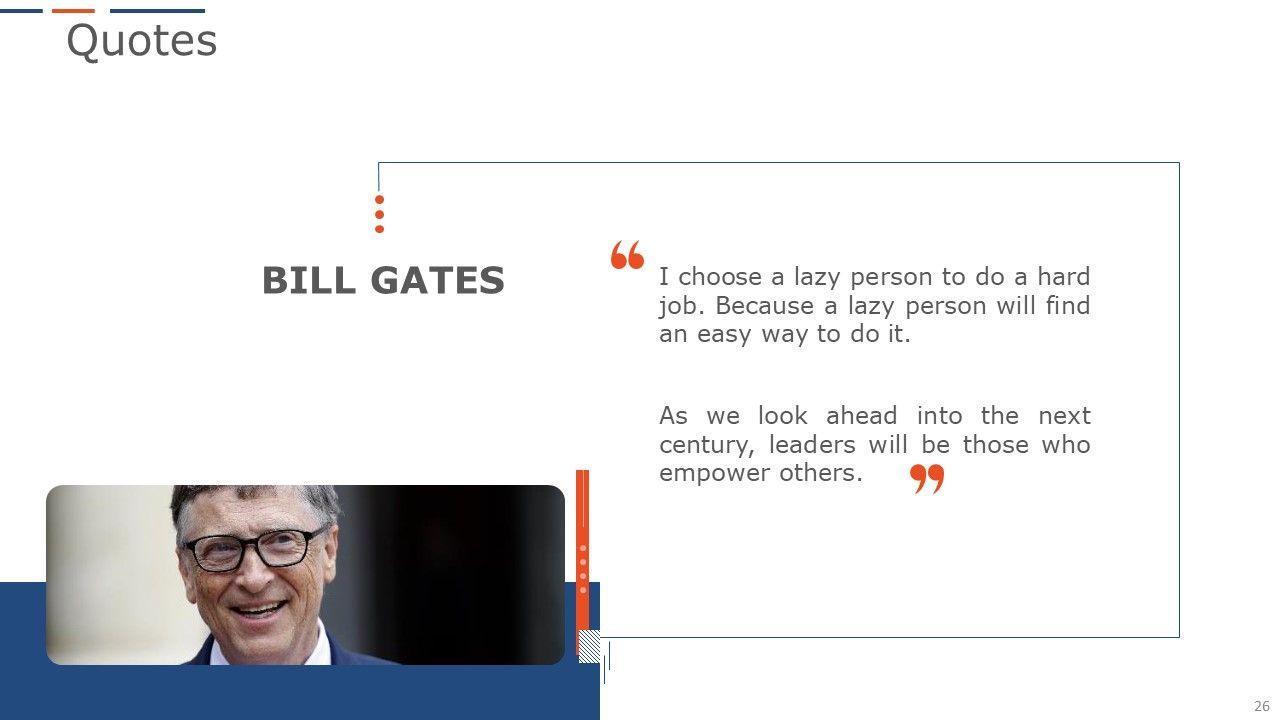 Quotes

BILL GATES

“ I choose a lazy person to do a hard job. Because a lazy person will find an easy way to do it.

As we look ahead into the next century, leaders will be those who empower others. ”

26